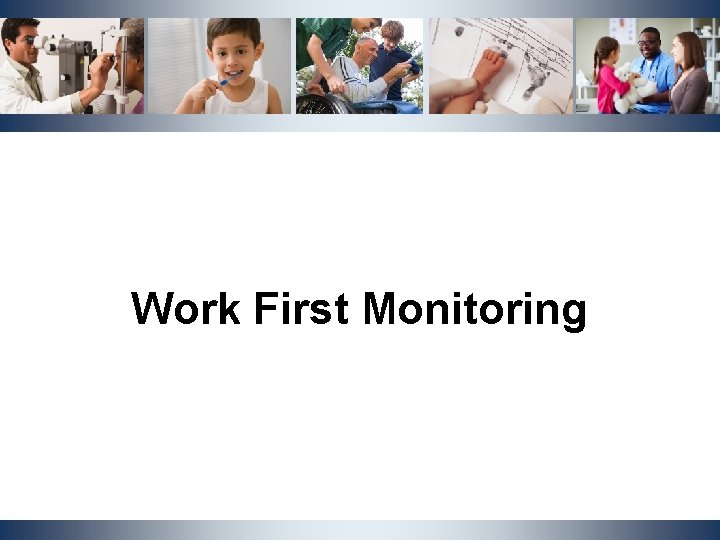 Work First Monitoring